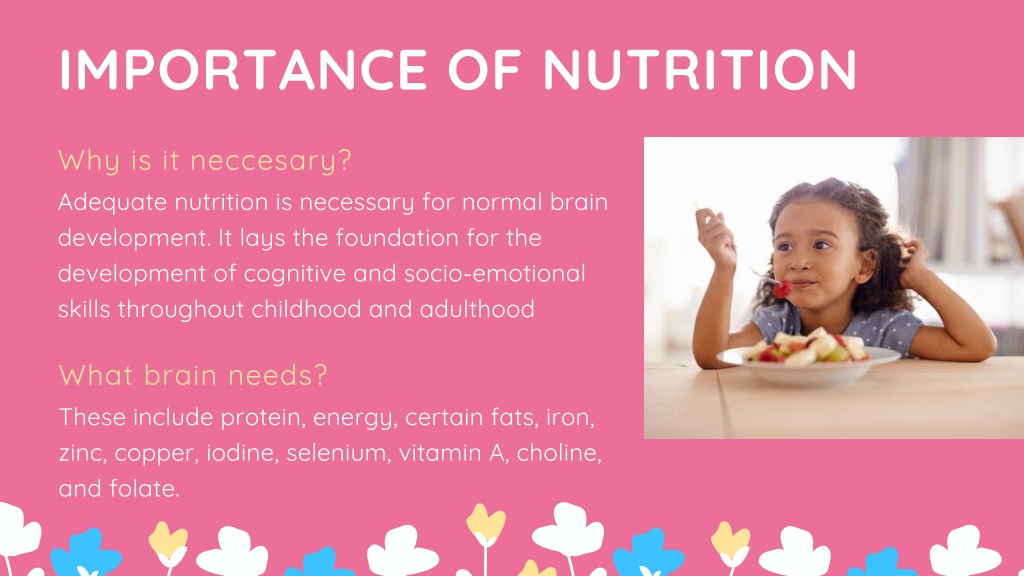 IMPORTANCE OF NUTRITION

Why is it neccesary?

Adequate nutrition is necessary for normal brain development. It lays the foundation for the development of cognitive and socio-emotional skills throughout childhood and adulthood

What brain needs?

These include protein, energy, certain fats, iron, zinc, copper, iodine, selenium, vitamin A, choline, and folate.